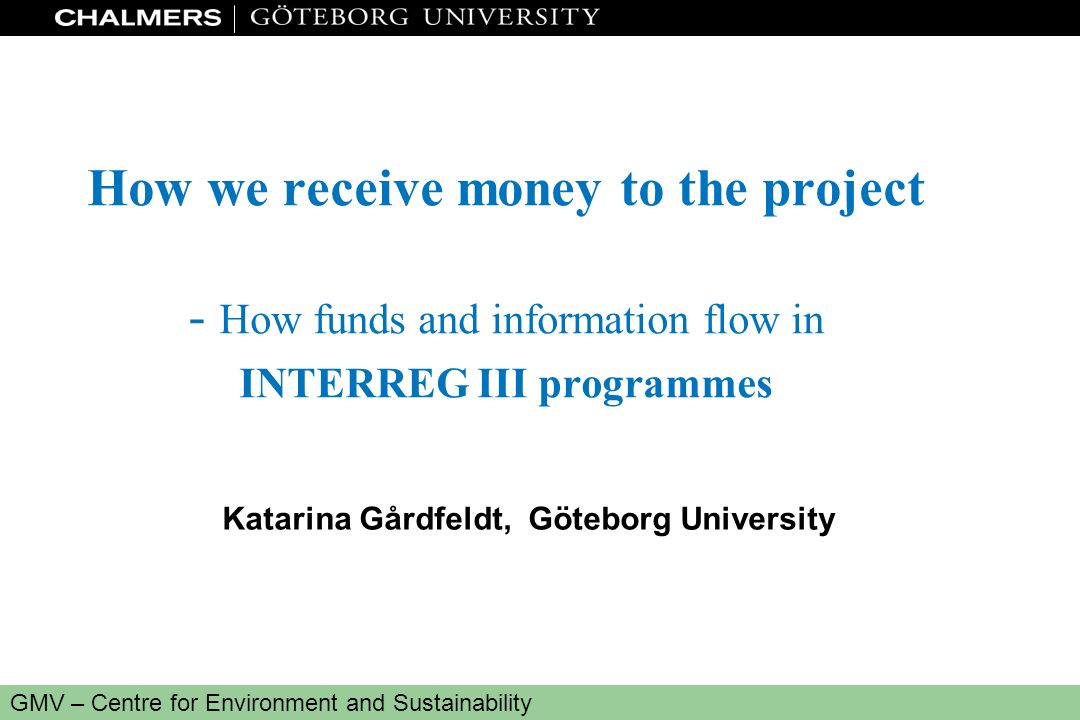 CHALMERS | GÖTEBORG UNIVERSITY

How we receive money to the project

- How funds and information flow in INTERREG III programmes

Katarina Gårdfeldt, Göteborg University

GMV – Centre for Environment and Sustainability